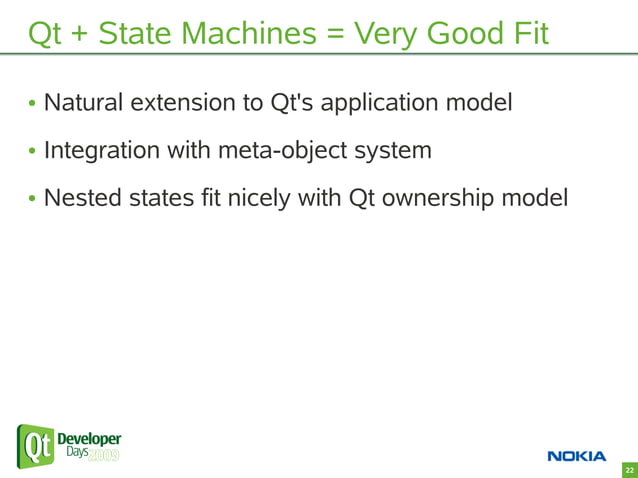 Qt + State Machines = Very Good Fit

• Natural extension to Qt's application model

• Integration with meta-object system

• Nested states fit nicely with Qt ownership model

Qt Developer Days 2009

NOKIA

22